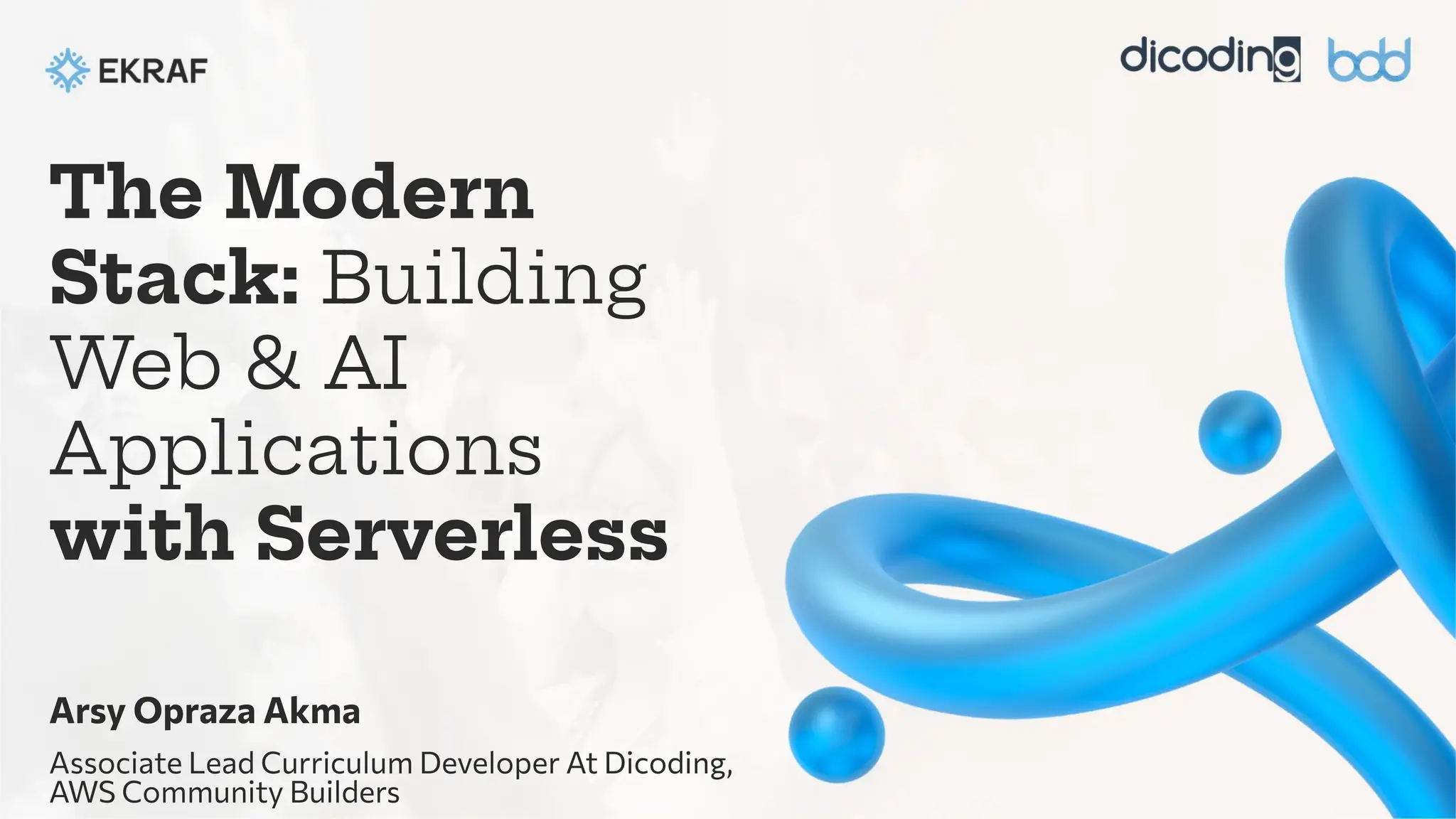 EKRAF

dicoding bdd

The Modern Stack: Building Web & AI Applications with Serverless

Arsy Opraza Akma

Associate Lead Curriculum Developer At Dicoding, AWS Community Builders